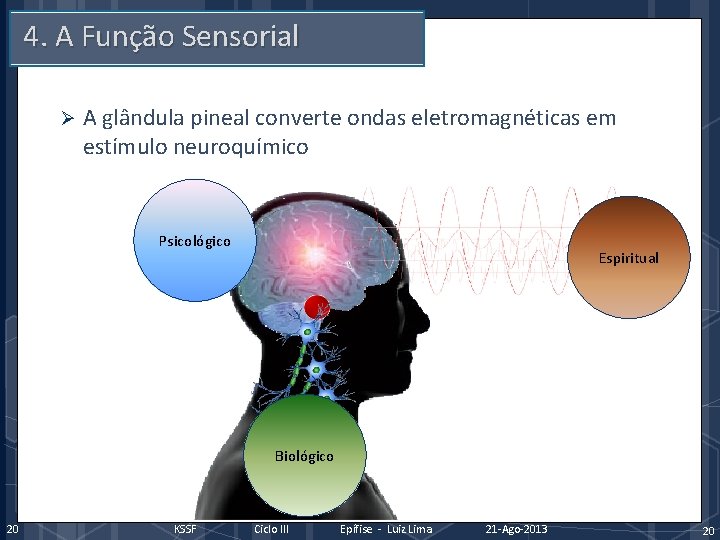 4. A Função Sensorial

➢ A glândula pineal converte ondas eletromagnéticas em estímulo neuroquímico

Psicológico

Espiritual

Biológico

20 KSSF Ciclo III Epífise - Luiz Lima 21-Ago-2013 20